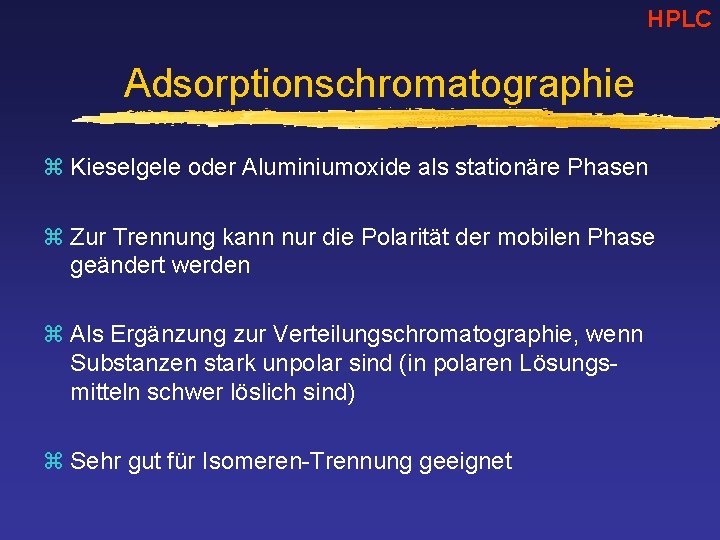 HPLC

Adsorptionschromatographie

⌘ Kieselgele oder Aluminiumoxide als stationäre Phasen

⌘ Zur Trennung kann nur die Polarität der mobilen Phase geändert werden

⌘ Als Ergänzung zur Verteilungschromatographie, wenn Substanzen stark unpolar sind (in polaren Lösungsmitteln schwer löslich sind)

⌘ Sehr gut für Isomeren-Trennung geeignet